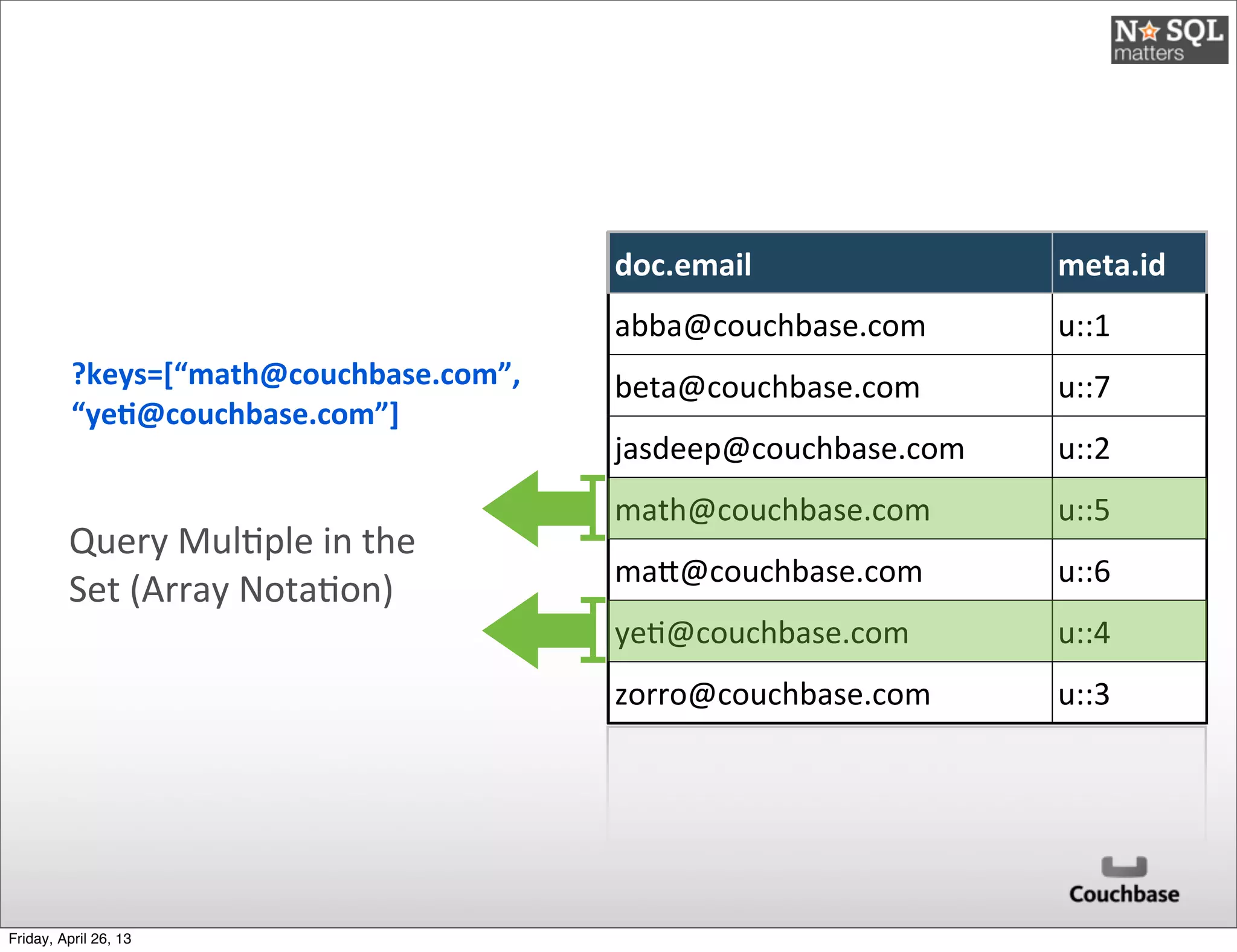 NoSQL matters

?keys=[“math@couchbase.com”, “yeti@couchbase.com”]

Query Multiple in the Set (Array Notation)

| doc.email | meta.id |
|---|---|
| abba@couchbase.com | u::1 |
| beta@couchbase.com | u::7 |
| jasdeep@couchbase.com | u::2 |
| math@couchbase.com | u::5 |
| matt@couchbase.com | u::6 |
| yeti@couchbase.com | u::4 |
| zorro@couchbase.com | u::3 |

Couchbase

Friday, April 26, 13